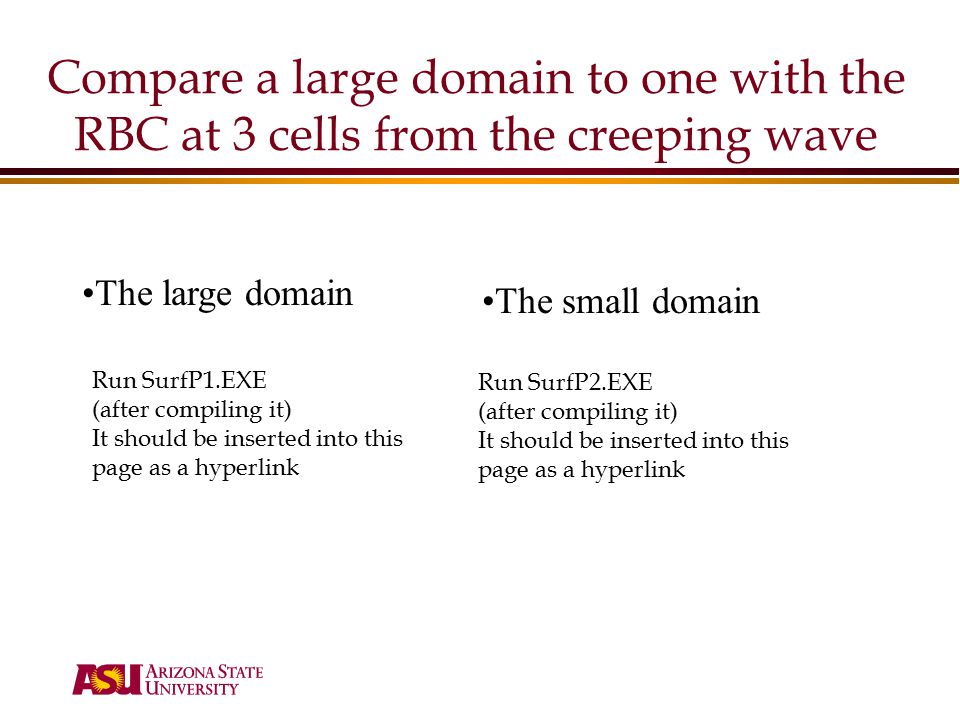 Compare a large domain to one with the RBC at 3 cells from the creeping wave

•The large domain

Run SurfP1.EXE
(after compiling it)
It should be inserted into this page as a hyperlink

•The small domain

Run SurfP2.EXE
(after compiling it)
It should be inserted into this page as a hyperlink

ASU ARIZONA STATE UNIVERSITY